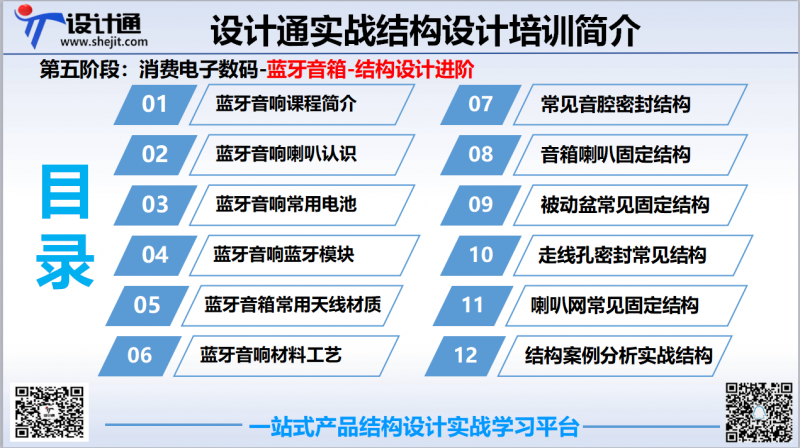 设计通
www.shejit.com

设计通实战结构设计培训简介

第五阶段：消费电子数码-蓝牙音箱-结构设计进阶

目录

01 蓝牙音响课程简介
02 蓝牙音响喇叭认识
03 蓝牙音响常用电池
04 蓝牙音响蓝牙模块
05 蓝牙音箱常用天线材质
06 蓝牙音响材料工艺
07 常见音腔密封结构
08 音箱喇叭固定结构
09 被动盆常见固定结构
10 走线孔密封常见结构
11 喇叭网常见固定结构
12 结构案例分析实战结构

一站式产品结构设计实战学习平台